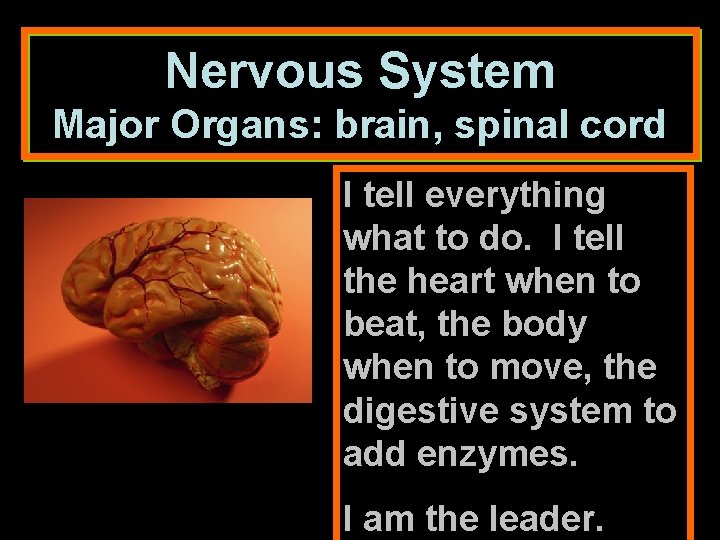 Nervous System
Major Organs: brain, spinal cord

I tell everything what to do. I tell the heart when to beat, the body when to move, the digestive system to add enzymes.

I am the leader.